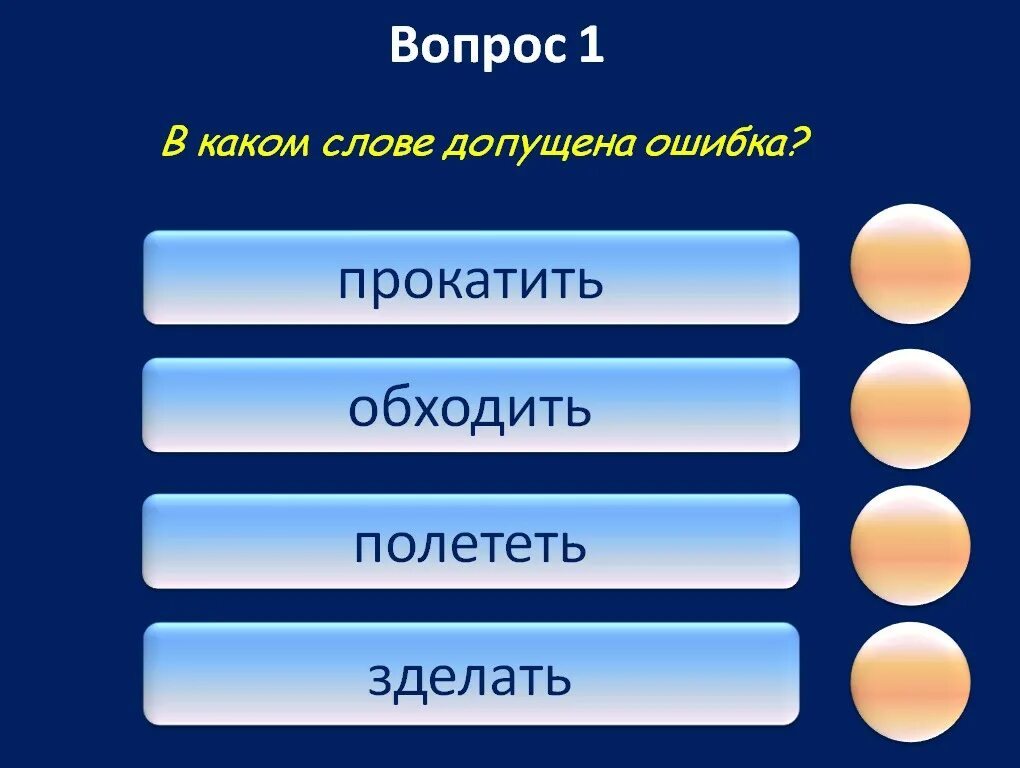 Вопрос 1

В каком слове допущена ошибка?

прокатить

обходить

полететь

зделать